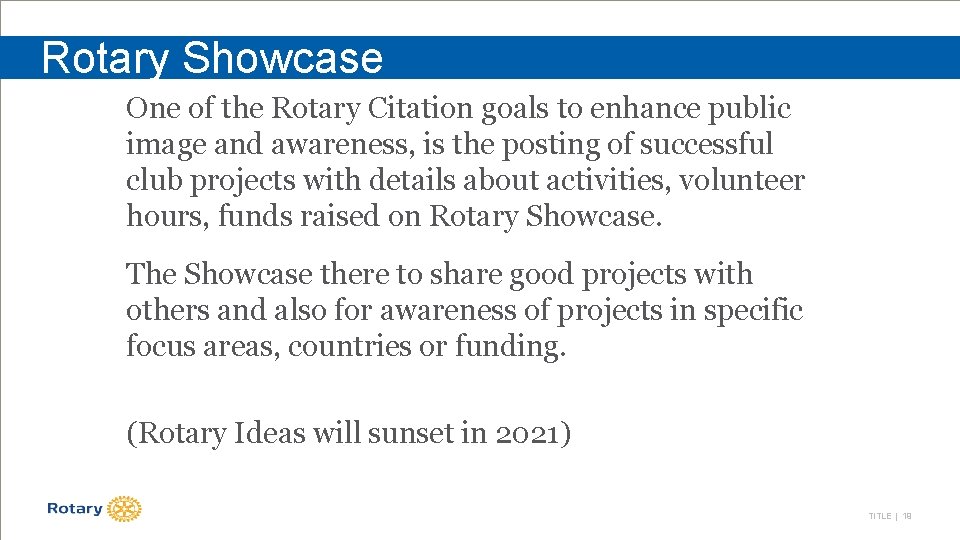 Rotary Showcase

One of the Rotary Citation goals to enhance public image and awareness, is the posting of successful club projects with details about activities, volunteer hours, funds raised on Rotary Showcase.

The Showcase there to share good projects with others and also for awareness of projects in specific focus areas, countries or funding.

(Rotary Ideas will sunset in 2021)

Rotary

TITLE | 18